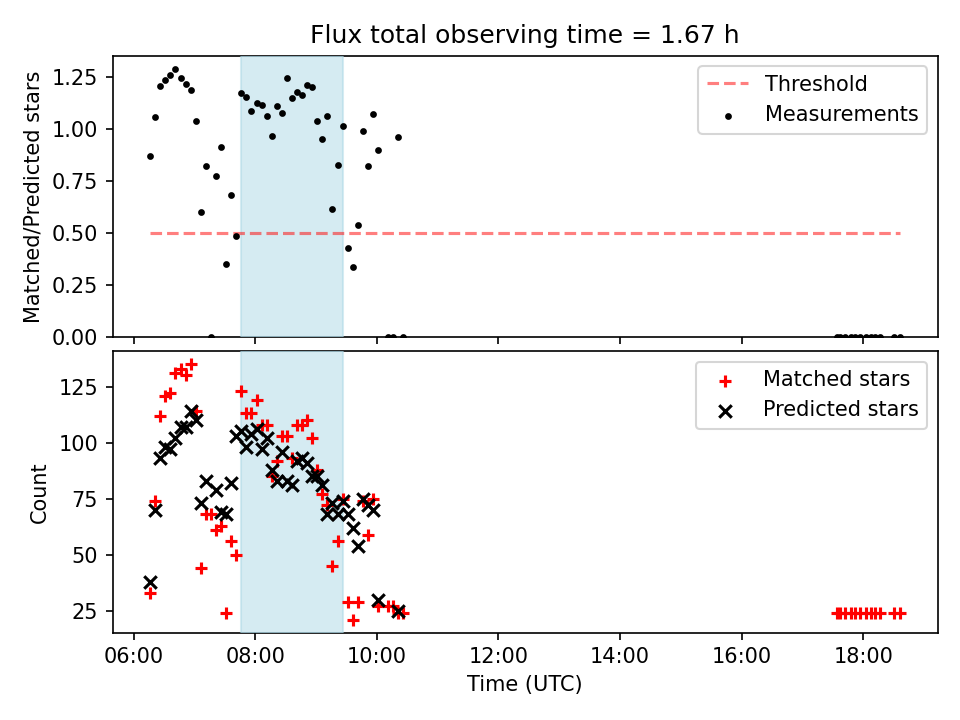 Flux total observing time = 1.67 h

Matched/Predicted stars

1.25
1.00
0.75
0.50
0.25
0.00

Threshold
Measurements

Count

125
100
75
50
25

Matched stars
Predicted stars

06:00
08:00
10:00
12:00
14:00
16:00
18:00

Time (UTC)